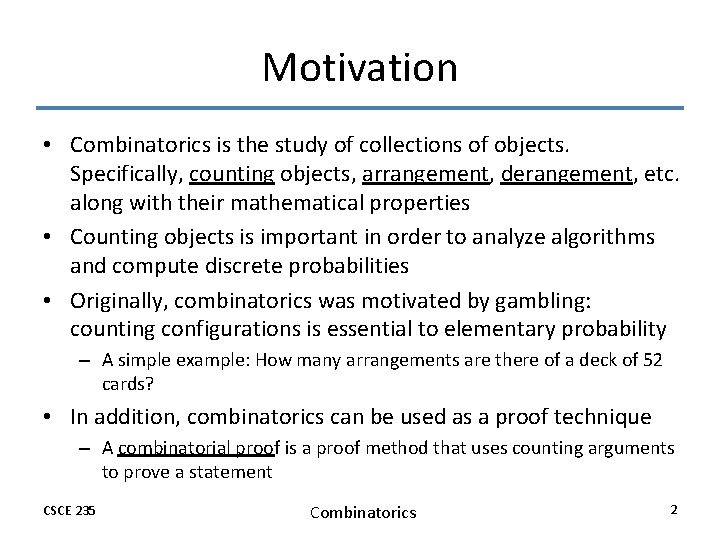 Motivation

• Combinatorics is the study of collections of objects. Specifically, counting objects, arrangement, derangement, etc. along with their mathematical properties

• Counting objects is important in order to analyze algorithms and compute discrete probabilities

• Originally, combinatorics was motivated by gambling: counting configurations is essential to elementary probability

– A simple example: How many arrangements are there of a deck of 52 cards?

• In addition, combinatorics can be used as a proof technique

– A combinatorial proof is a proof method that uses counting arguments to prove a statement

CSCE 235

Combinatorics

2